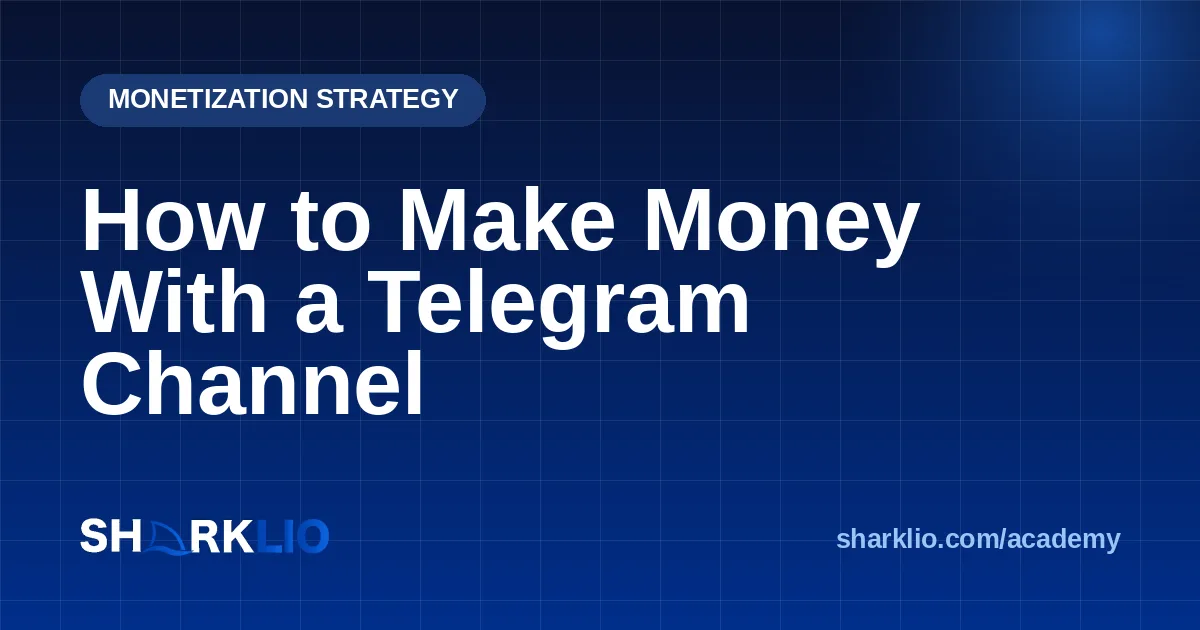 MONETIZATION STRATEGY

How to Make Money With a Telegram Channel

SHARKLIO

sharklio.com/academy